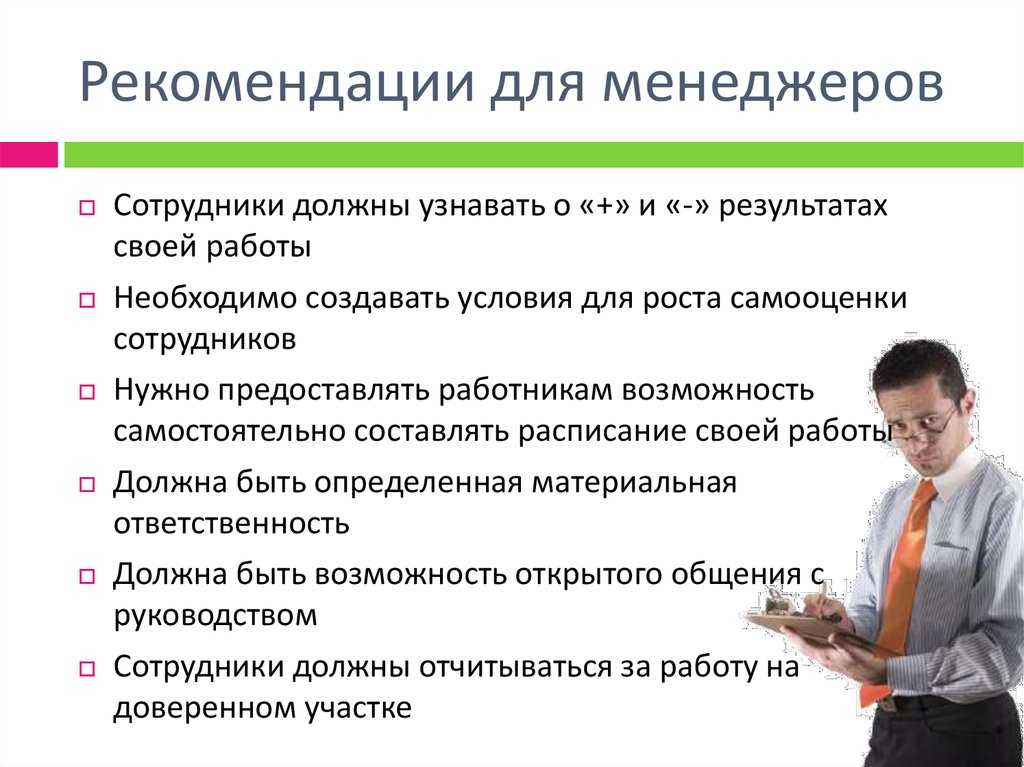 Рекомендации для менеджеров

Сотрудники должны узнавать о «+» и «-» результатах своей работы

Необходимо создавать условия для роста самооценки сотрудников

Нужно предоставлять работникам возможность самостоятельно составлять расписание своей работы

Должна быть определенная материальная ответственность

Должна быть возможность открытого общения с руководством

Сотрудники должны отчитываться за работу на доверенном участке